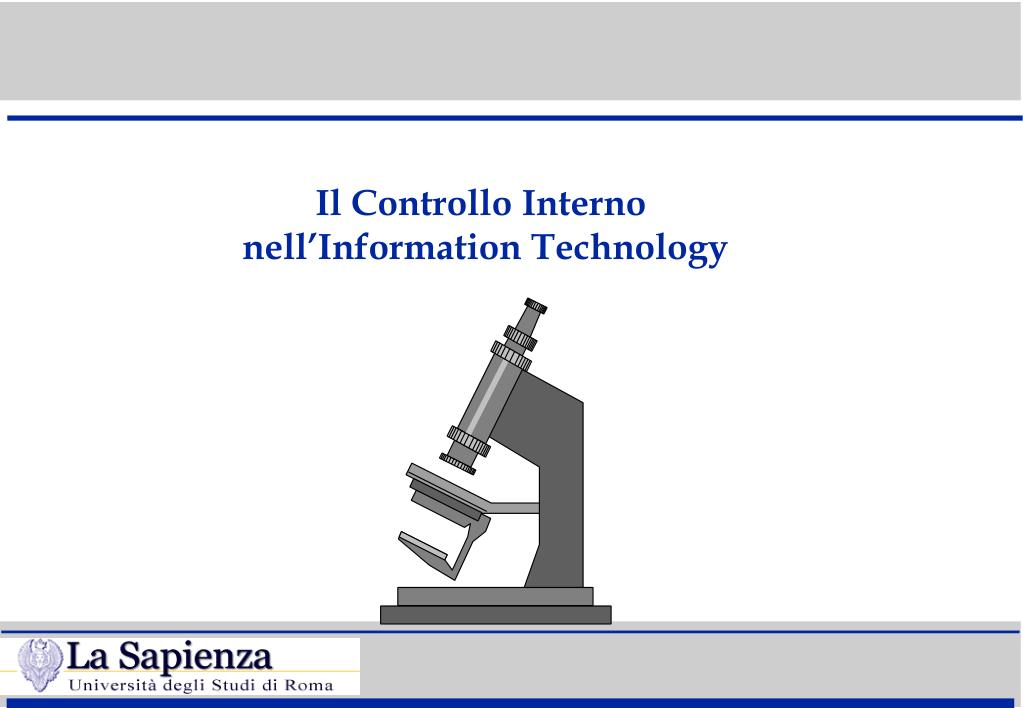 Il Controllo Interno
nell’Information Technology

La Sapienza
Università degli Studi di Roma